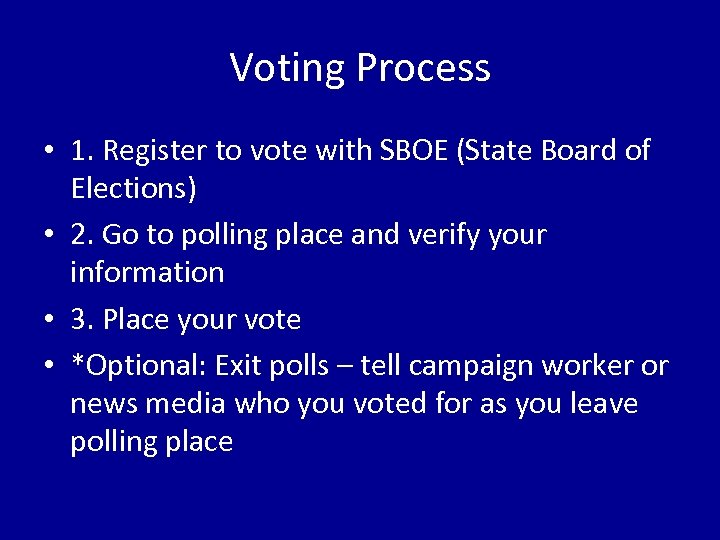 Voting Process

• 1. Register to vote with SBOE (State Board of Elections)
• 2. Go to polling place and verify your information
• 3. Place your vote
• *Optional: Exit polls – tell campaign worker or news media who you voted for as you leave polling place